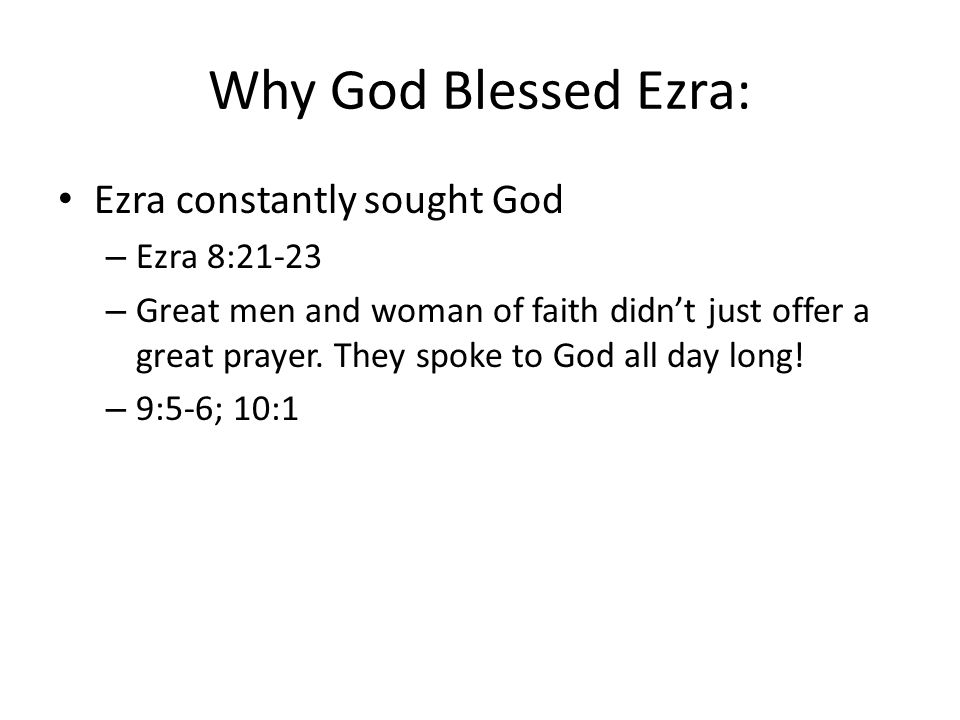 Why God Blessed Ezra:

• Ezra constantly sought God
– Ezra 8:21-23
– Great men and woman of faith didn’t just offer a great prayer. They spoke to God all day long!
– 9:5-6; 10:1